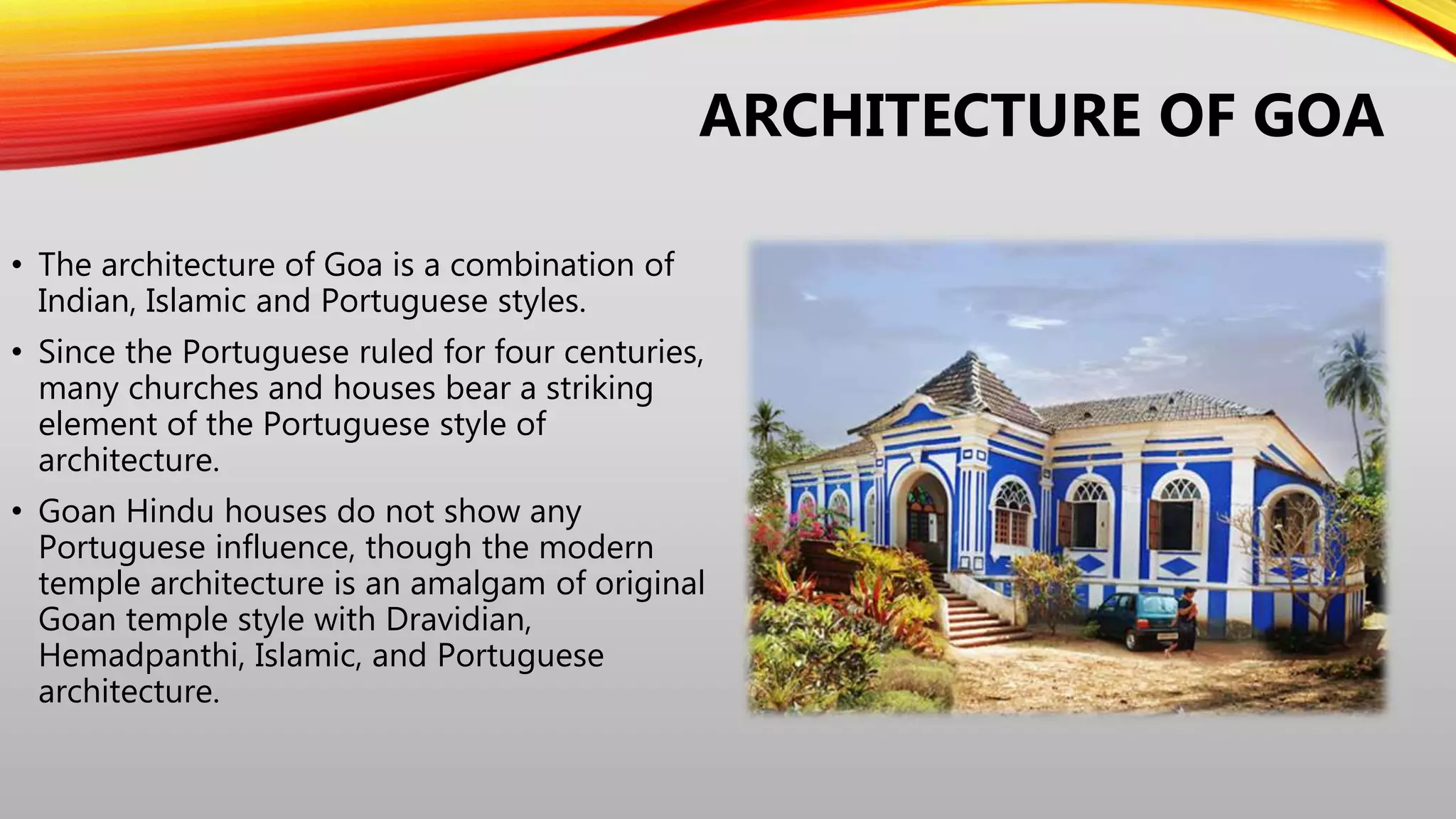 ARCHITECTURE OF GOA

• The architecture of Goa is a combination of Indian, Islamic and Portuguese styles.

• Since the Portuguese ruled for four centuries, many churches and houses bear a striking element of the Portuguese style of architecture.

• Goan Hindu houses do not show any Portuguese influence, though the modern temple architecture is an amalgam of original Goan temple style with Dravidian, Hemadpanthi, Islamic, and Portuguese architecture.